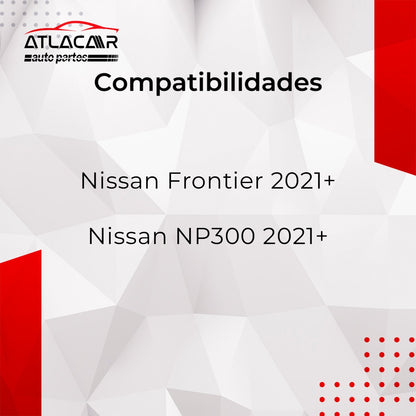 ATLACAR
auto partes

Compatibilidades

Nissan Frontier 2021+

Nissan NP300 2021+